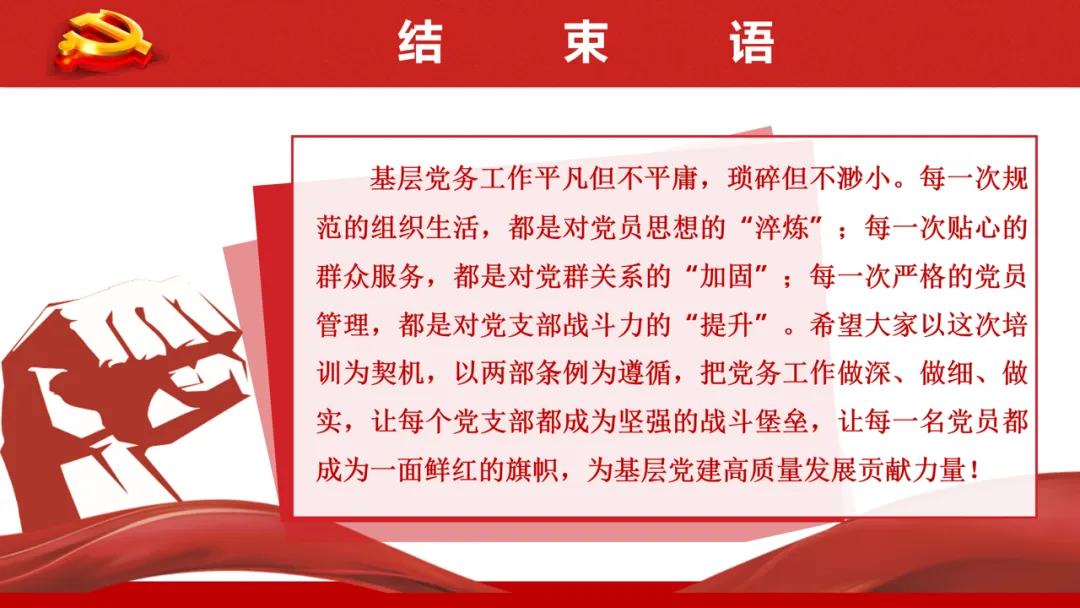 结　束　语

基层党务工作平凡但不平庸，琐碎但不渺小。每一次规范的组织生活，都是对党员思想的“淬炼”；每一次贴心的群众服务，都是对党群关系的“加固”；每一次严格的党员管理，都是对党支部战斗力的“提升”。希望大家以这次培训为契机，以两部条例为遵循，把党务工作做深、做细、做实，让每个党支部都成为坚强的战斗堡垒，让每一名党员都成为一面鲜红的旗帜，为基层党建高质量发展贡献力量！